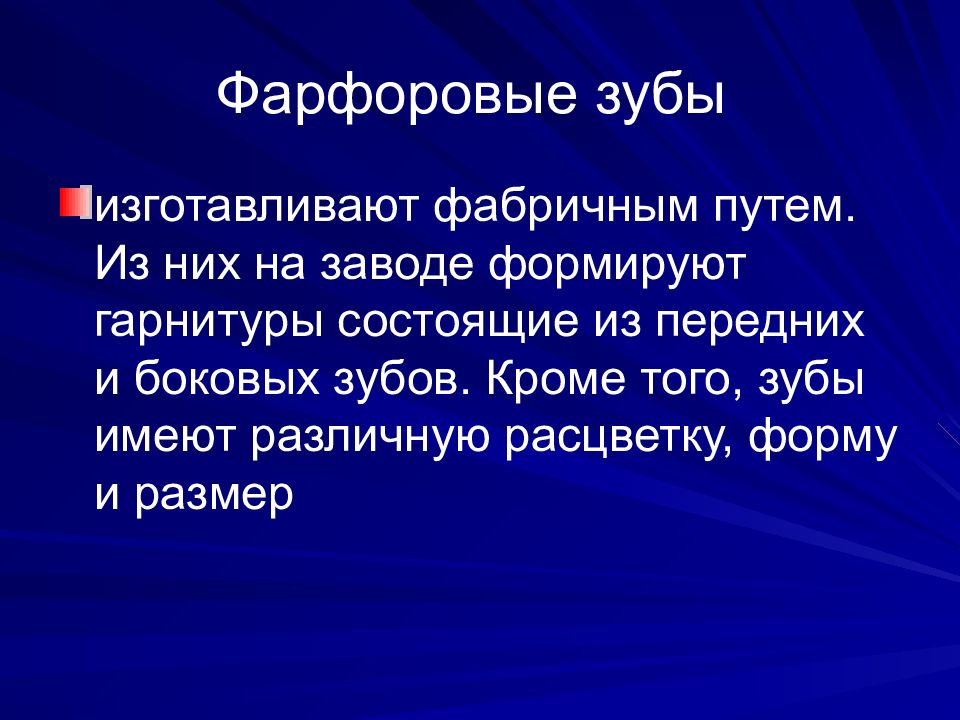 Фарфоровые зубы

изготавливают фабричным путем. Из них на заводе формируют гарнитуры состоящие из передних и боковых зубов. Кроме того, зубы имеют различную расцветку, форму и размер